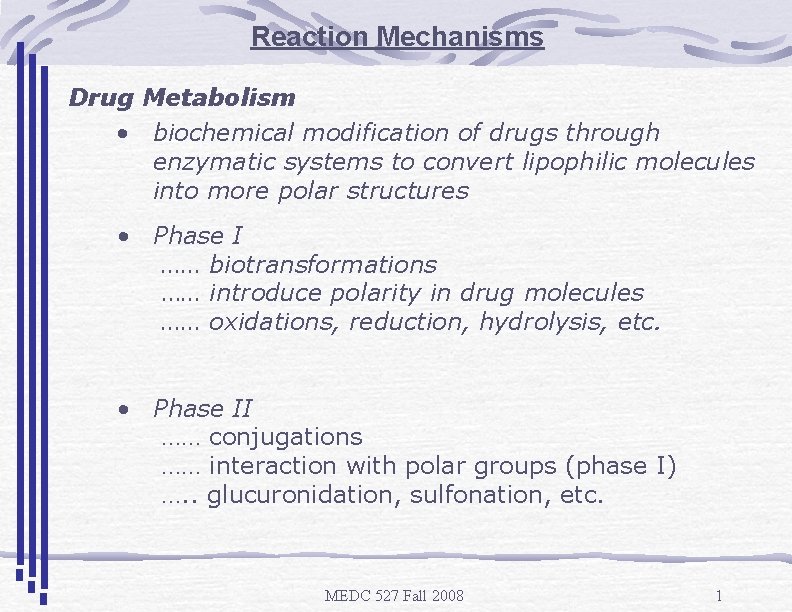 Reaction Mechanisms

Drug Metabolism

• biochemical modification of drugs through enzymatic systems to convert lipophilic molecules into more polar structures

• Phase I
…… biotransformations
…… introduce polarity in drug molecules
…… oxidations, reduction, hydrolysis, etc.

• Phase II
…… conjugations
…… interaction with polar groups (phase I)
….. glucuronidation, sulfonation, etc.

MEDC 527 Fall 2008

1